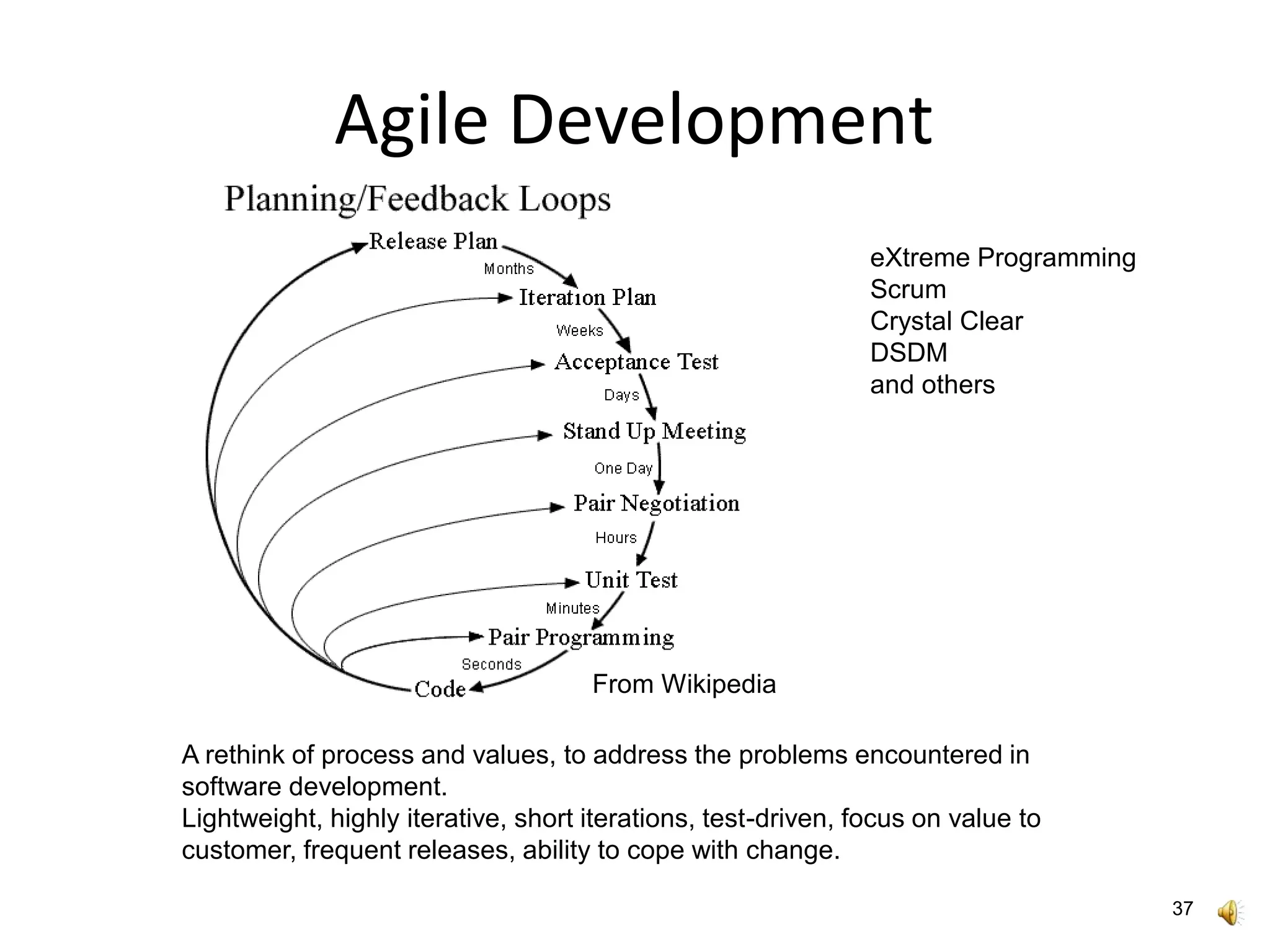 Agile Development

Planning/Feedback Loops

Release Plan
Months
Iteration Plan
Weeks
Acceptance Test
Days
Stand Up Meeting
One Day
Pair Negotiation
Hours
Unit Test
Minutes
Pair Programming
Seconds
Code

From Wikipedia

eXtreme Programming
Scrum
Crystal Clear
DSDM
and others

A rethink of process and values, to address the problems encountered in software development.
Lightweight, highly iterative, short iterations, test-driven, focus on value to customer, frequent releases, ability to cope with change.

37